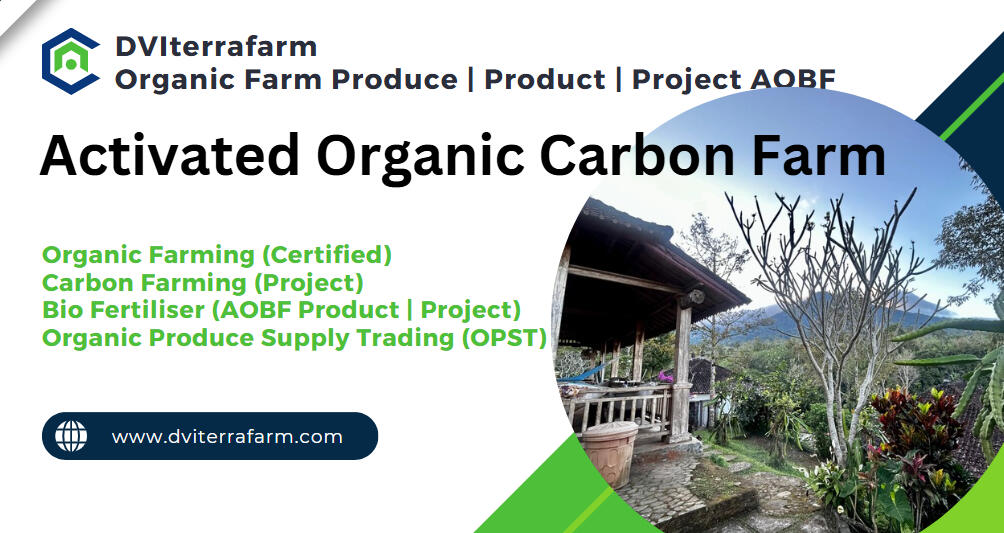 DVIterrafarm
Organic Farm Produce | Product | Project AOBF

Activated Organic Carbon Farm

Organic Farming (Certified)
Carbon Farming (Project)
Bio Fertiliser (AOBF Product | Project)
Organic Produce Supply Trading (OPST)

www.dviterrafarm.com